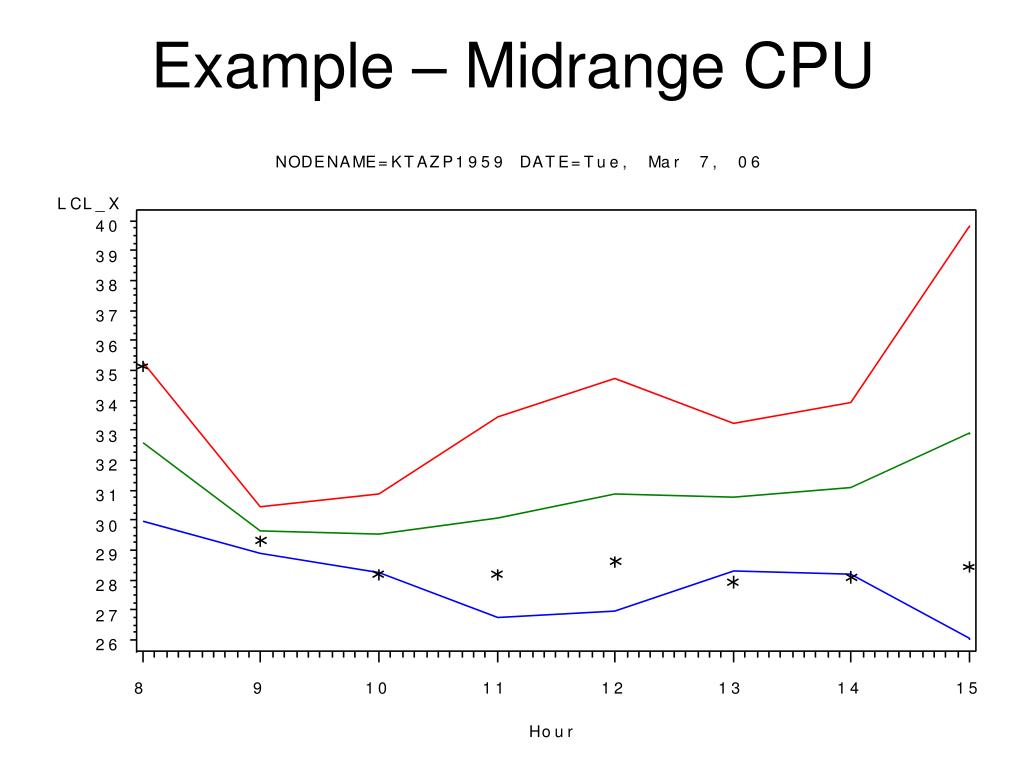 Example – Midrange CPU

NODENAME=KTAZP1959 DATE=Tue, Mar 7, 06

LCL_X

40
39
38
37
36
35
34
33
32
31
30
29
28
27
26

8 9 10 11 12 13 14 15

Hour